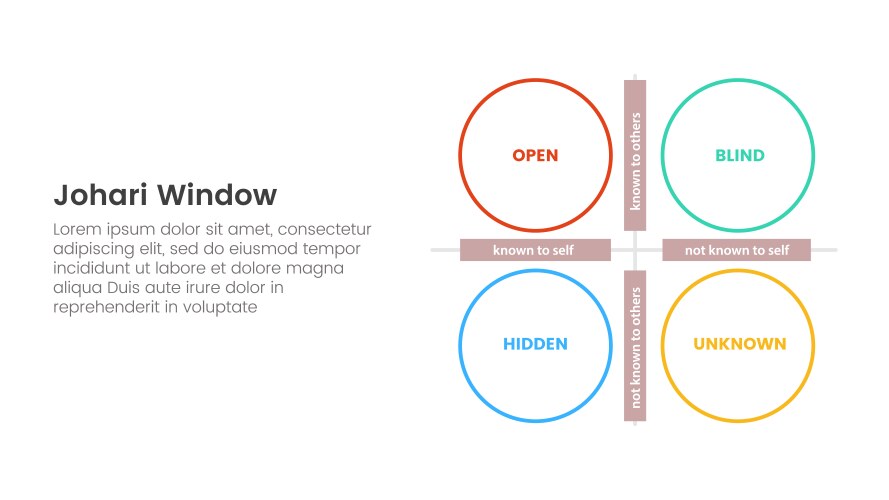 Johari Window

Lorem ipsum dolor sit amet, consectetur adipiscing elit, sed do eiusmod tempor incididunt ut labore et dolore magna aliqua Duis aute irure dolor in reprehenderit in voluptate

OPEN

known to others

BLIND

known to self

not known to self

HIDDEN

not known to others

UNKNOWN